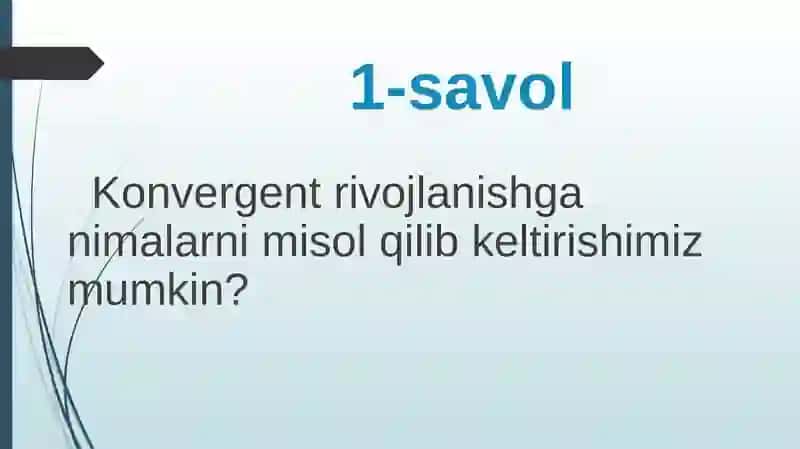 1-savol

Konvergent rivojlanishga nimalarni misol qilib keltirishimiz mumkin?